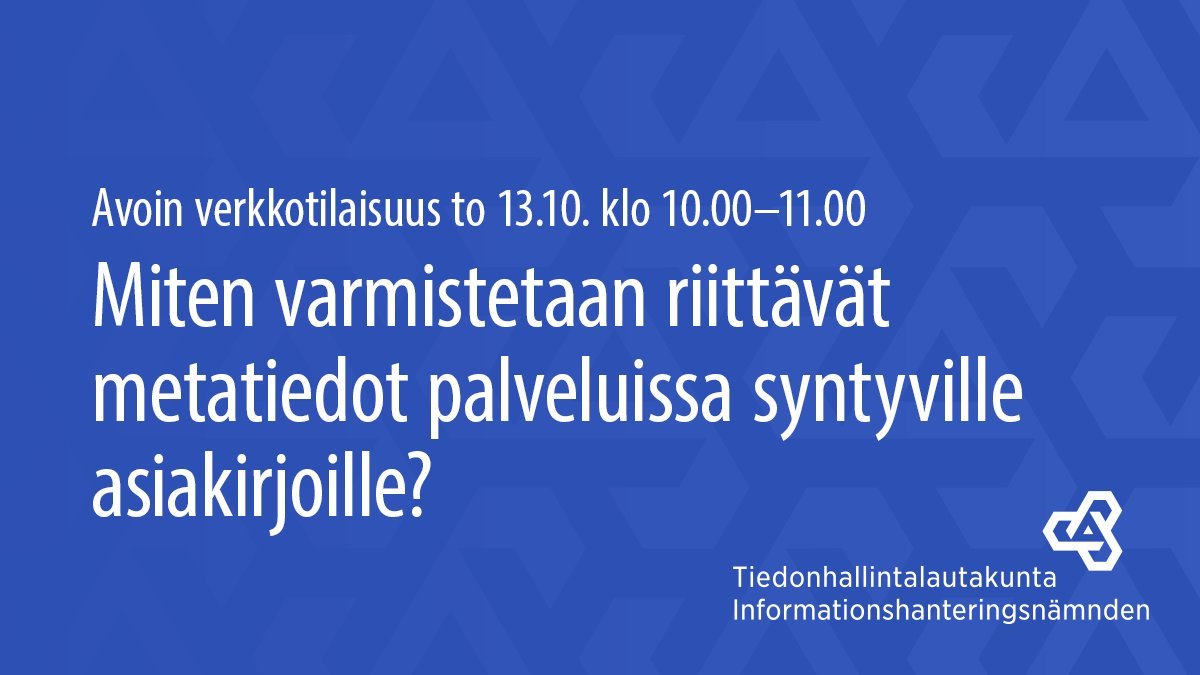 Avoin verkkotilaisuus to 13.10. klo 10.00–11.00

Miten varmistetaan riittävät metatiedot palveluissa syntyville asiakirjoille?

Tiedonhallintalautakunta
Informationshanteringsnämnden